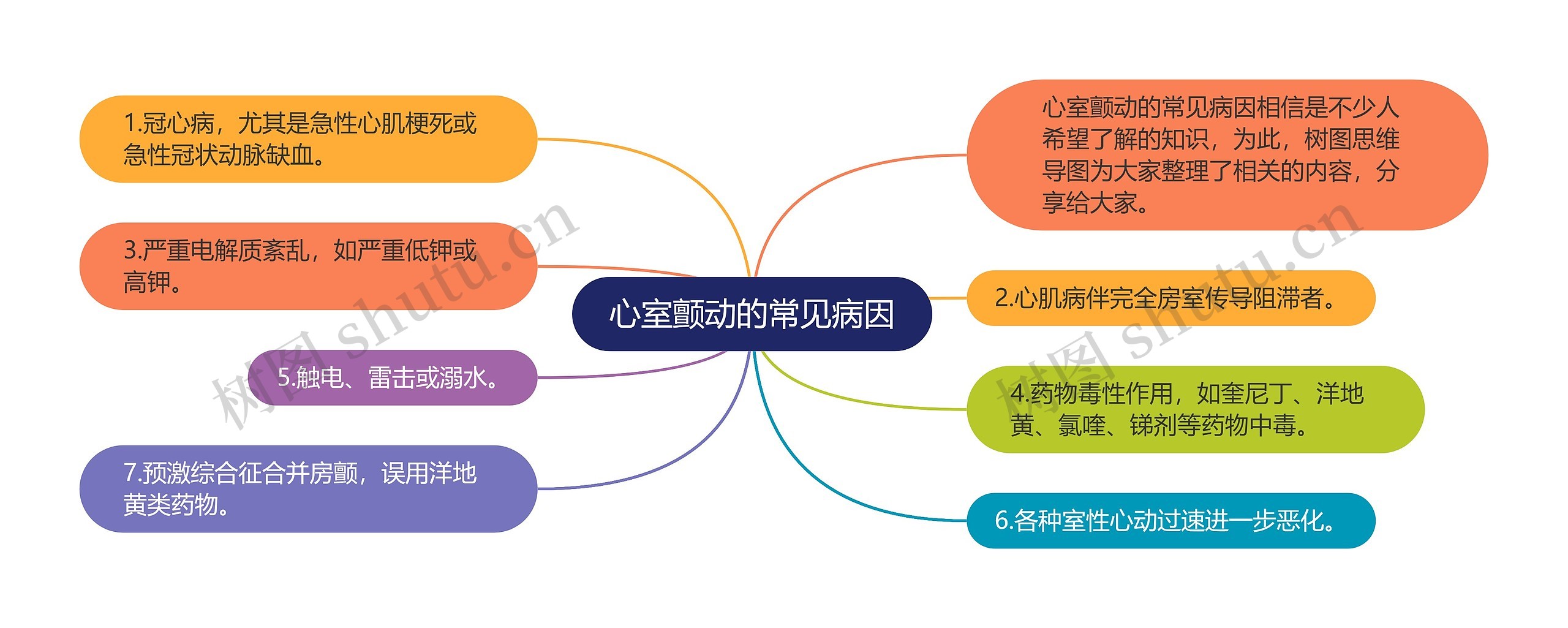 心室颤动的常见病因

心室颤动的常见病因相信是不少人希望了解的知识，为此，树图思维导图为大家整理了相关的内容，分享给大家。

1.冠心病，尤其是急性心肌梗死或急性冠状动脉缺血。

2.心肌病伴完全房室传导阻滞者。

3.严重电解质紊乱，如严重低钾或高钾。

4.药物毒性作用，如奎尼丁、洋地黄、氯喹、锑剂等药物中毒。

5.触电、雷击或溺水。

6.各种室性心动过速进一步恶化。

7.预激综合征合并房颤，误用洋地黄类药物。

树图 shutu.cn

树图 shutu.cn